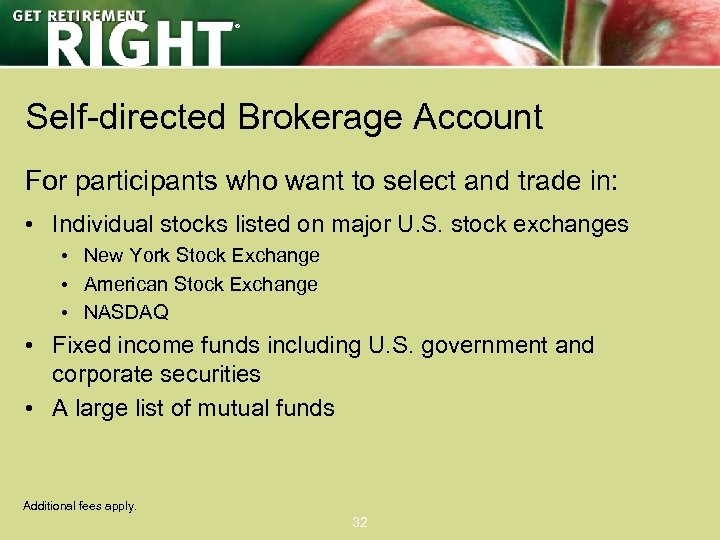 GET RETIREMENT
RIGHT®

Self-directed Brokerage Account

For participants who want to select and trade in:

• Individual stocks listed on major U.S. stock exchanges
  • New York Stock Exchange
  • American Stock Exchange
  • NASDAQ
• Fixed income funds including U.S. government and corporate securities
• A large list of mutual funds

Additional fees apply.

32